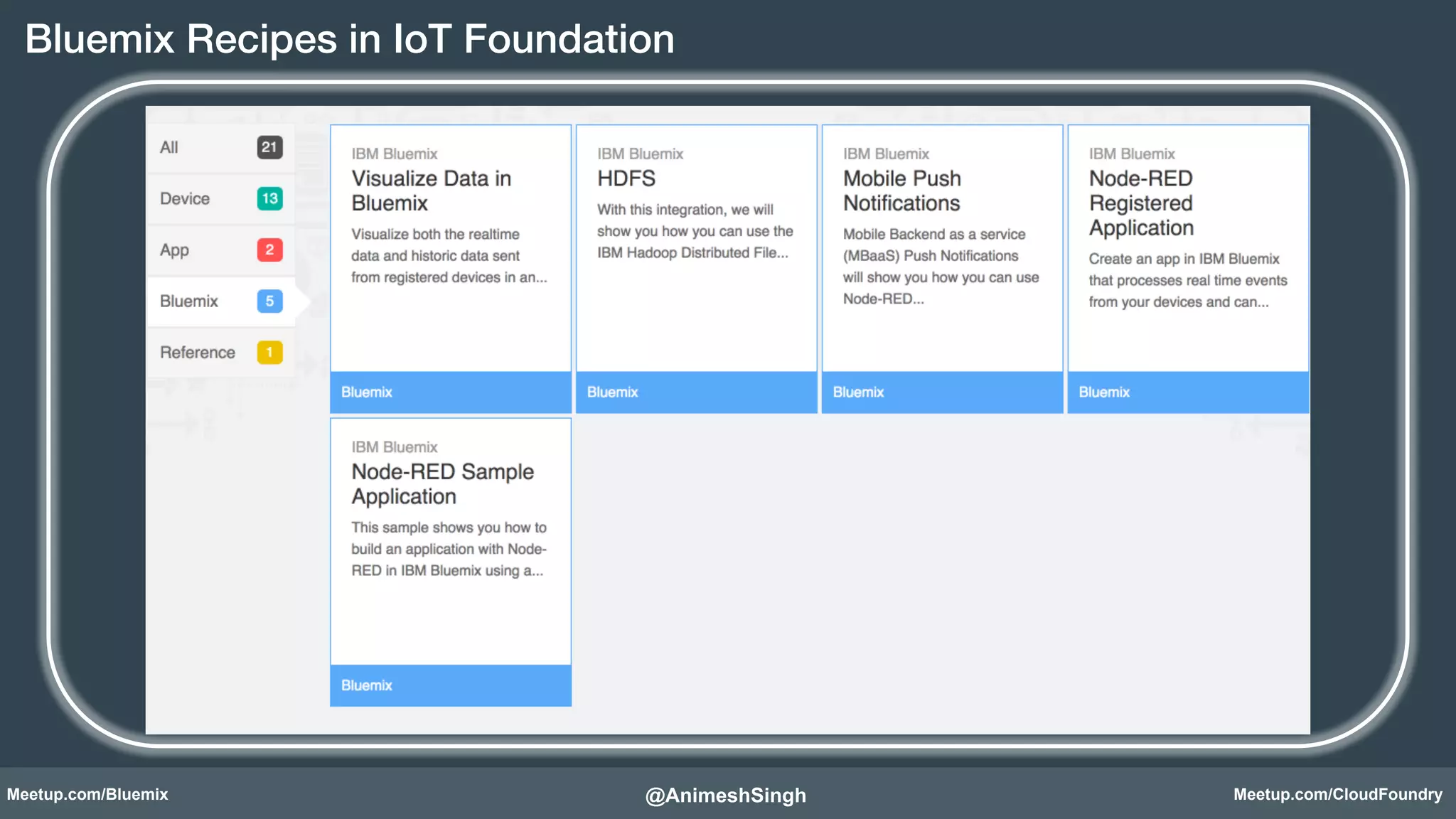 Bluemix Recipes in IoT Foundation

All 21

Device 13

App 2

Bluemix 5

Reference 1

IBM Bluemix
Visualize Data in Bluemix
Visualize both the realtime data and historic data sent from registered devices in an...
Bluemix

IBM Bluemix
HDFS
With this integration, we will show you how you can use the IBM Hadoop Distributed File...
Bluemix

IBM Bluemix
Mobile Push Notifications
Mobile Backend as a service (MBaaS) Push Notifications will show you how you can use Node-RED...
Bluemix

IBM Bluemix
Node-RED Registered Application
Create an app in IBM Bluemix that processes real time events from your devices and can...
Bluemix

IBM Bluemix
Node-RED Sample Application
This sample shows you how to build an application with Node-RED in IBM Bluemix using a...
Bluemix

Meetup.com/Bluemix

@AnimeshSingh

Meetup.com/CloudFoundry